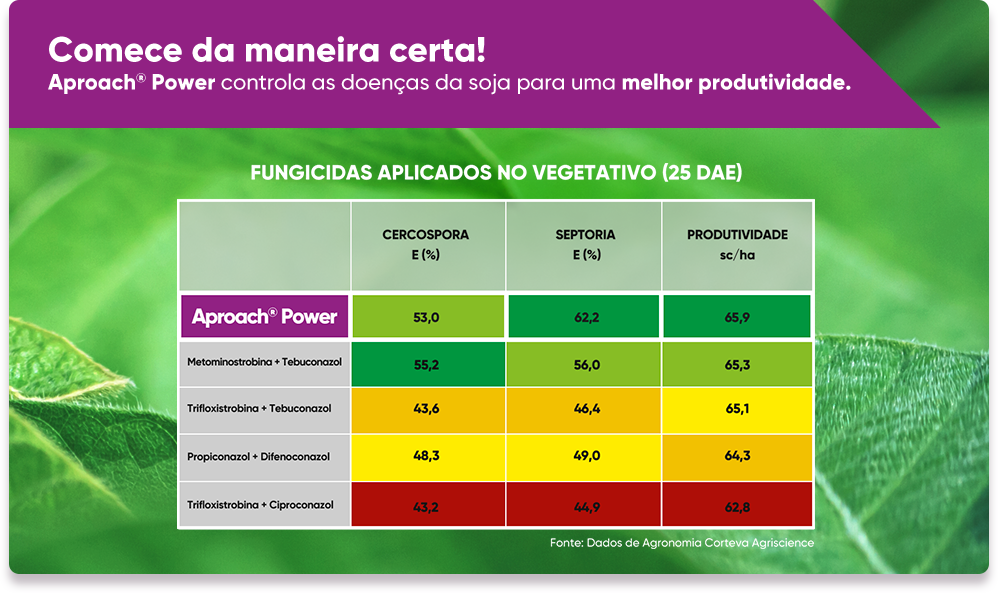 Comece da maneira certa!
Aproach® Power controla as doenças da soja para uma melhor produtividade.

FUNGICIDAS APLICADOS NO VEGETATIVO (25 DAE)

| | CERCOSPORA E (%) | SEPTORIA E (%) | PRODUTIVIDADE sc/ha |
|---|---|---|---|
| Aproach® Power | 53,0 | 62,2 | 65,9 |
| Metominostrobina + Tebuconazol | 55,2 | 56,0 | 65,3 |
| Trifloxistrobina + Tebuconazol | 43,6 | 46,4 | 65,1 |
| Propiconazol + Difenoconazol | 48,3 | 49,0 | 64,3 |
| Trifloxistrobina + Ciproconazol | 43,2 | 44,9 | 62,8 |

Fonte: Dados de Agronomia Corteva Agriscience